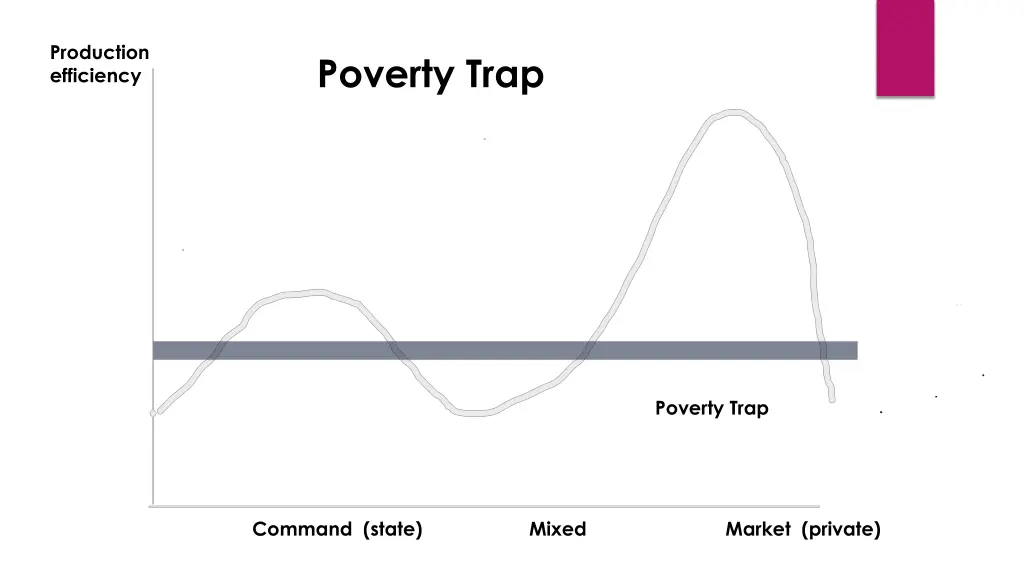 Production efficiency

Poverty Trap

Poverty Trap

Command (state)

Mixed

Market (private)